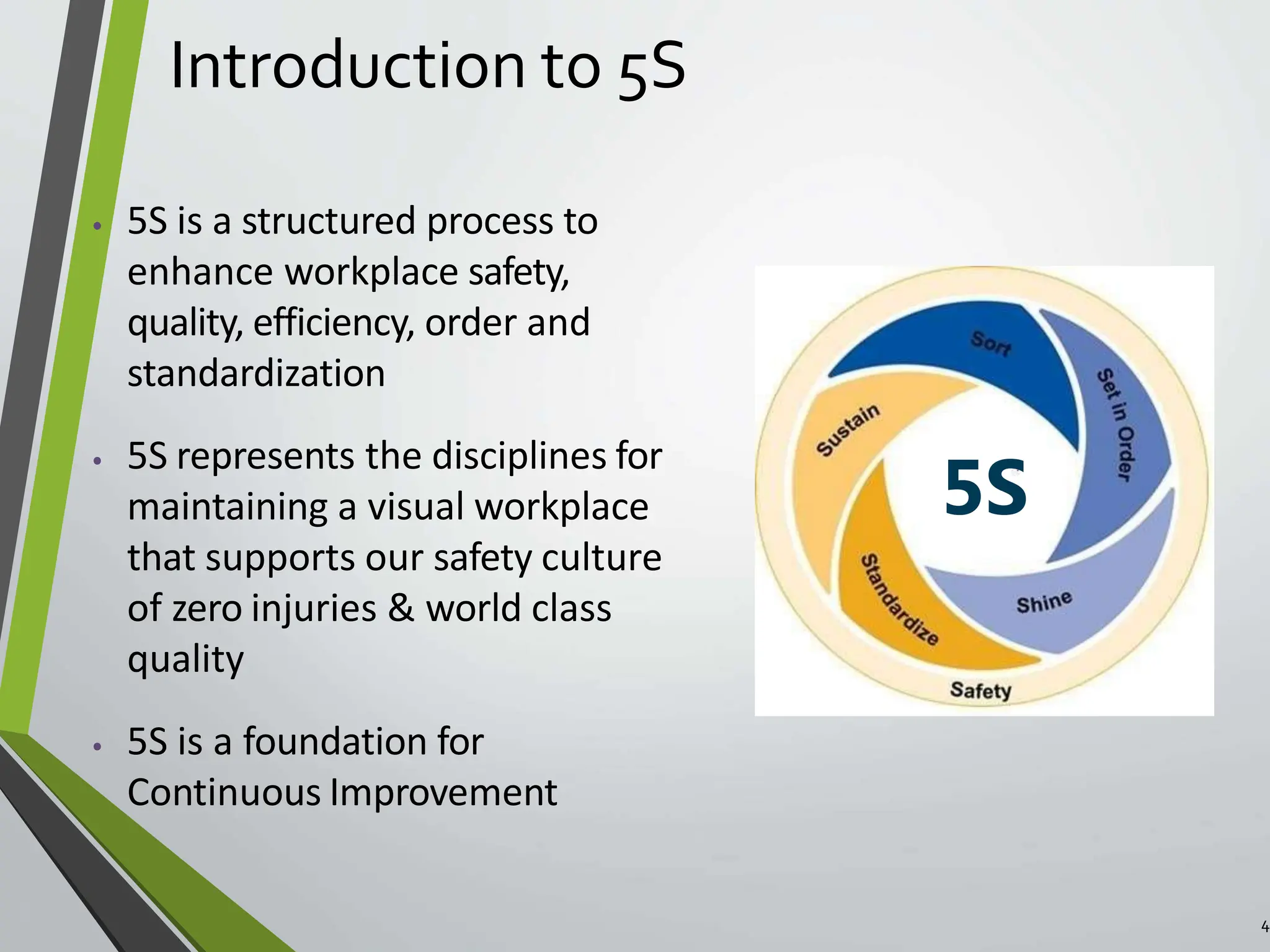 Introduction to 5S

• 5S is a structured process to enhance workplace safety, quality, efficiency, order and standardization

• 5S represents the disciplines for maintaining a visual workplace that supports our safety culture of zero injuries & world class quality

• 5S is a foundation for Continuous Improvement

Sort
Set in Order
Shine
Standardize
Sustain
5S
Safety

4